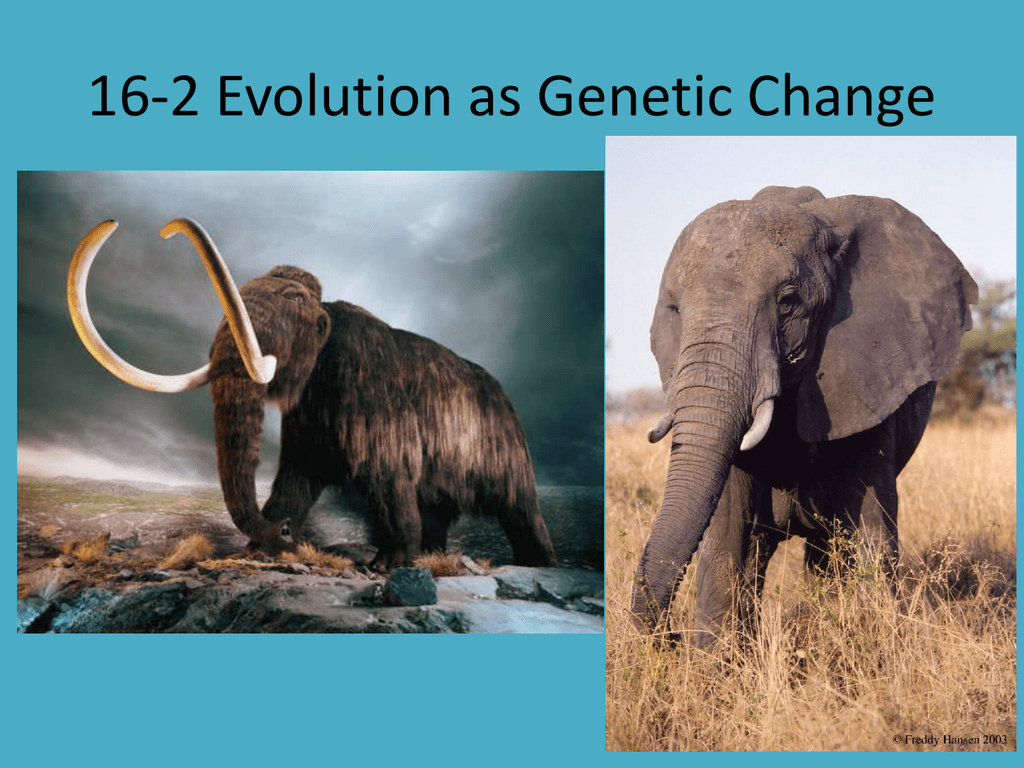 16-2 Evolution as Genetic Change

© Freddy Hansen 2003